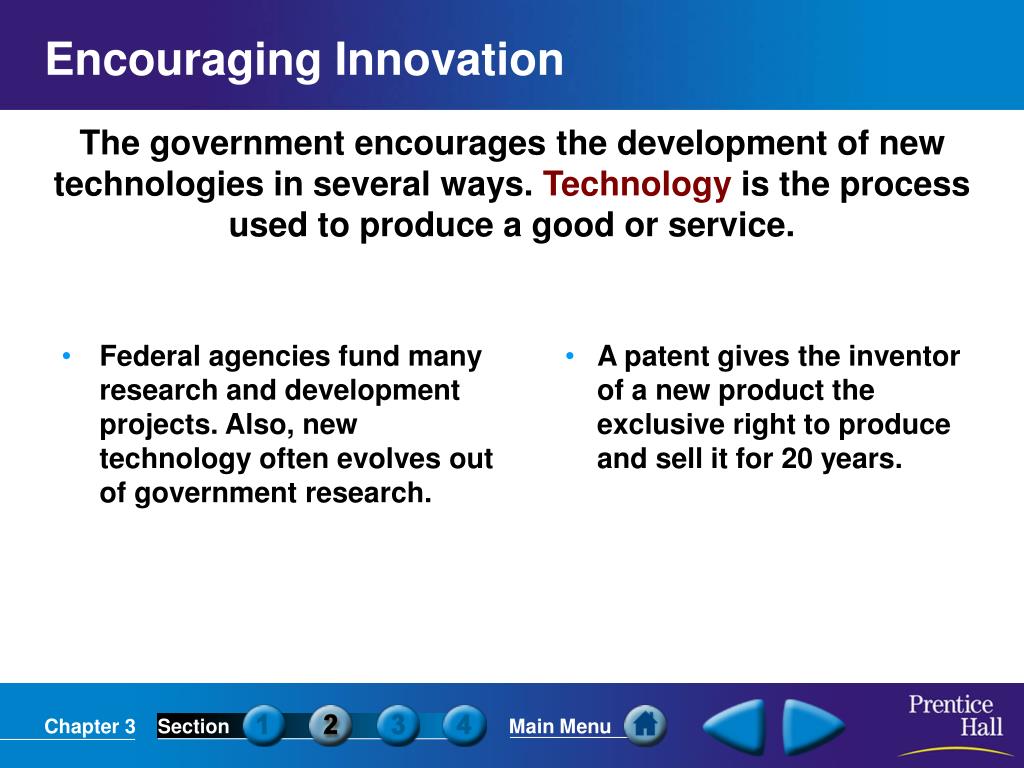 Encouraging Innovation

The government encourages the development of new technologies in several ways. Technology is the process used to produce a good or service.

• Federal agencies fund many research and development projects. Also, new technology often evolves out of government research.

• A patent gives the inventor of a new product the exclusive right to produce and sell it for 20 years.

Chapter 3 Section 1 2 3 4 Main Menu

Prentice Hall